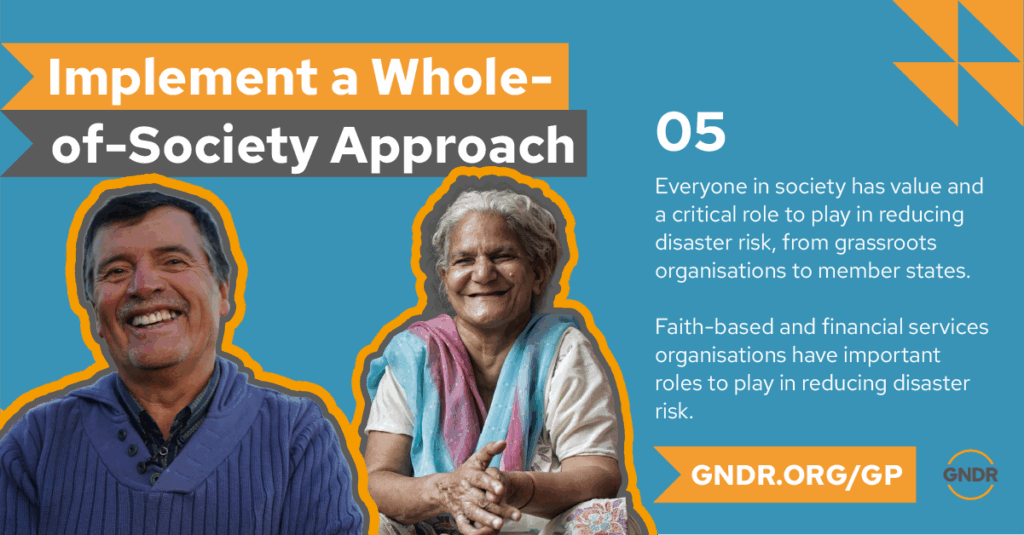 Implement a Whole-of-Society Approach

05

Everyone in society has value and a critical role to play in reducing disaster risk, from grassroots organisations to member states.

Faith-based and financial services organisations have important roles to play in reducing disaster risk.

GNDR.ORG/GP

GNDR